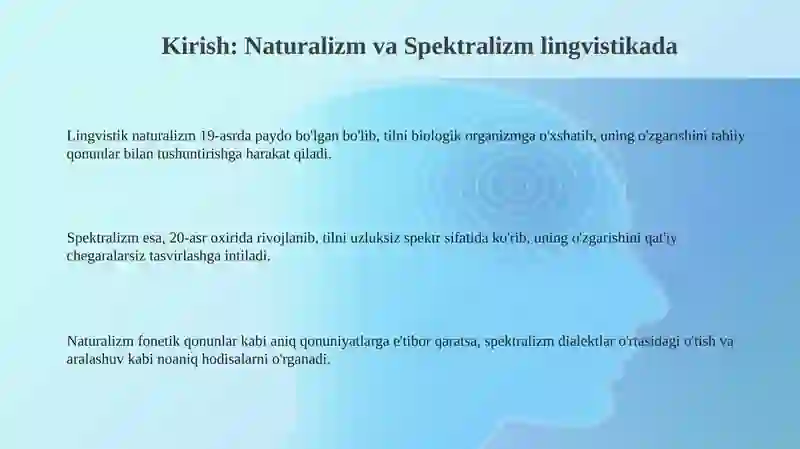 Kirish: Naturalizm va Spektralizm lingvistikada

Lingvistik naturalizm 19-asrda paydo bo'lgan bo'lib, tilni biologik organizmga o'xshatib, uning o'zgarishini tabiiy qonunlar bilan tushuntirishga harakat qiladi.

Spektralizm esa, 20-asr oxirida rivojlanib, tilni uzluksiz spektr sifatida ko'rib, uning o'zgarishini qat'iy chegaralarsiz tasvirlashga intiladi.

Naturalizm fonetik qonunlar kabi aniq qonuniyatlarga e'tibor qaratsa, spektralizm dialektlar o'rtasidagi o'tish va aralashuv kabi noaniq hodisalarni o'rganadi.